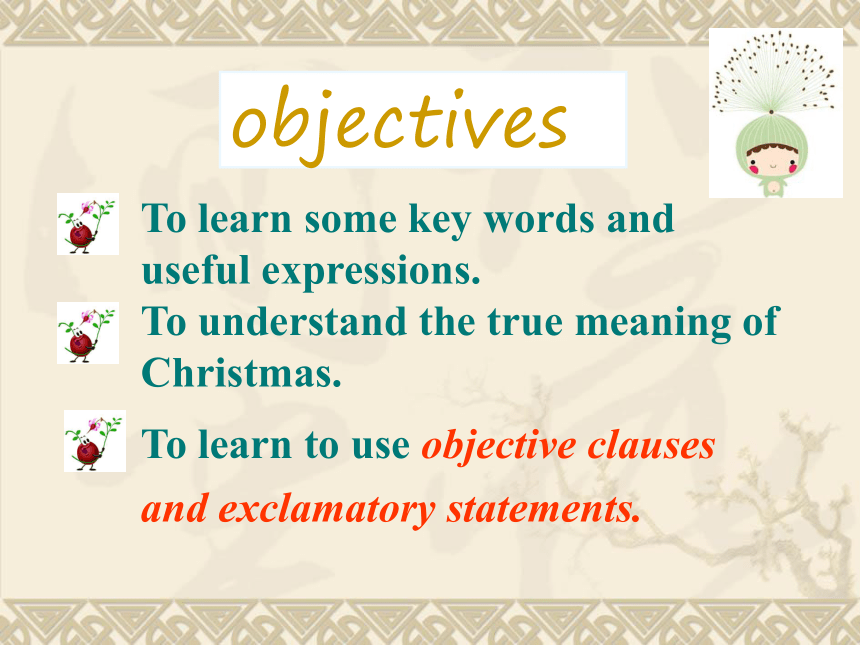 objectives

To learn some key words and useful expressions.

To understand the true meaning of Christmas.

To learn to use objective clauses and exclamatory statements.